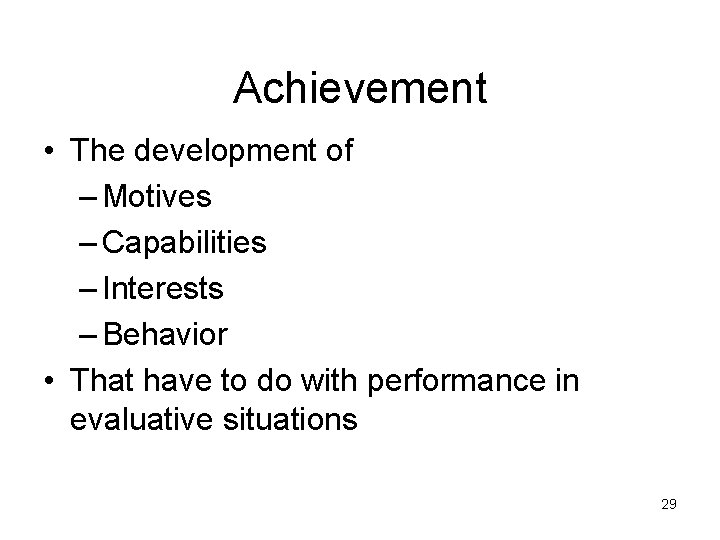 Achievement

• The development of
– Motives
– Capabilities
– Interests
– Behavior
• That have to do with performance in evaluative situations

29